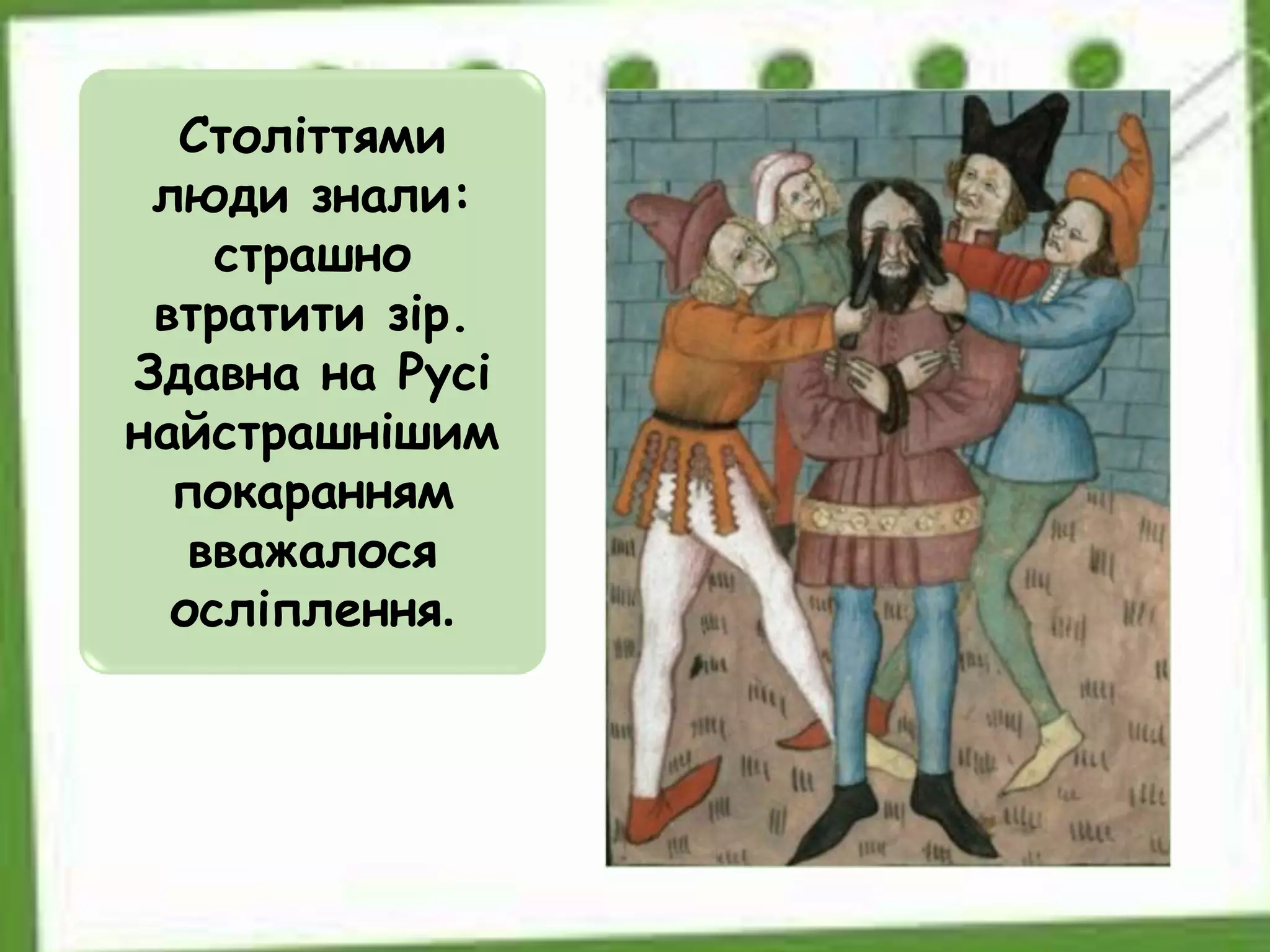 Століттями люди знали: страшно втратити зір. Здавна на Русі найстрашнішим покаранням вважалося осліплення.